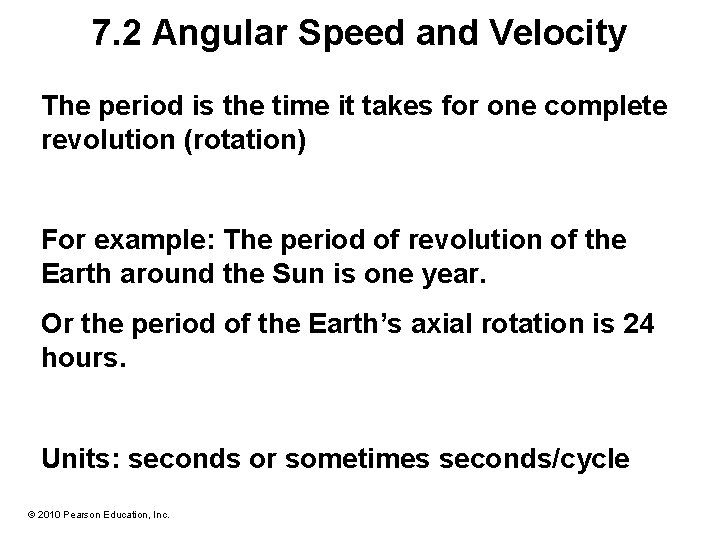 7.2 Angular Speed and Velocity

The period is the time it takes for one complete revolution (rotation)

For example: The period of revolution of the Earth around the Sun is one year.

Or the period of the Earth’s axial rotation is 24 hours.

Units: seconds or sometimes seconds/cycle

© 2010 Pearson Education, Inc.